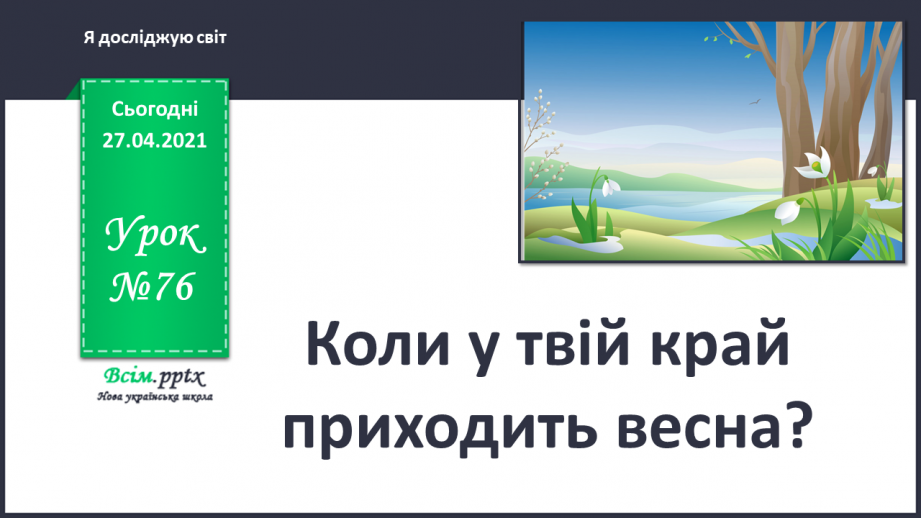 Я досліджую світ

Сьогодні
27.04.2021

Урок
№76

Всім.pptx
Нова українська школа

Коли у твій край приходить весна?